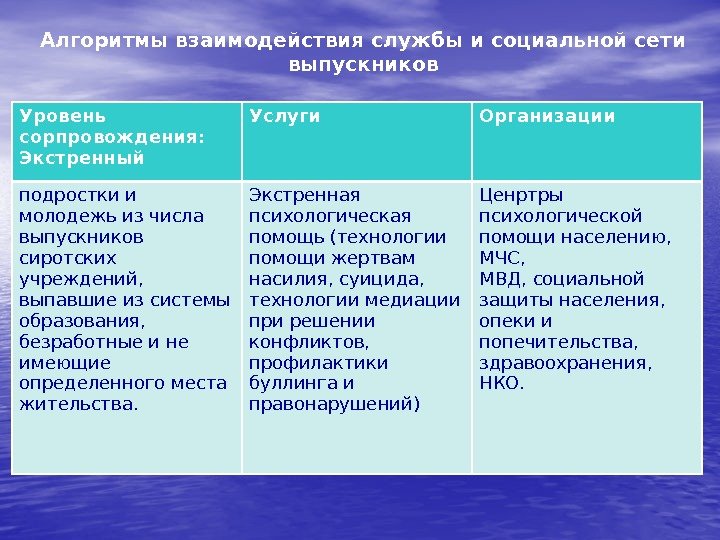 Алгоритмы взаимодействия службы и социальной сети выпускников

| Уровень сорпровождения: Экстренный | Услуги | Организации |
|---|---|---|
| подростки и молодежь из числа выпускников сиротских учреждений, выпавшие из системы образования, безработные и не имеющие определенного места жительства. | Экстренная психологическая помощь (технологии помощи жертвам насилия, суицида, технологии медиации при решении конфликтов, профилактики буллинга и правонарушений) | Ценртры психологической помощи населению, МЧС, МВД, социальной защиты населения, опеки и попечительства, здравоохранения, НКО. |